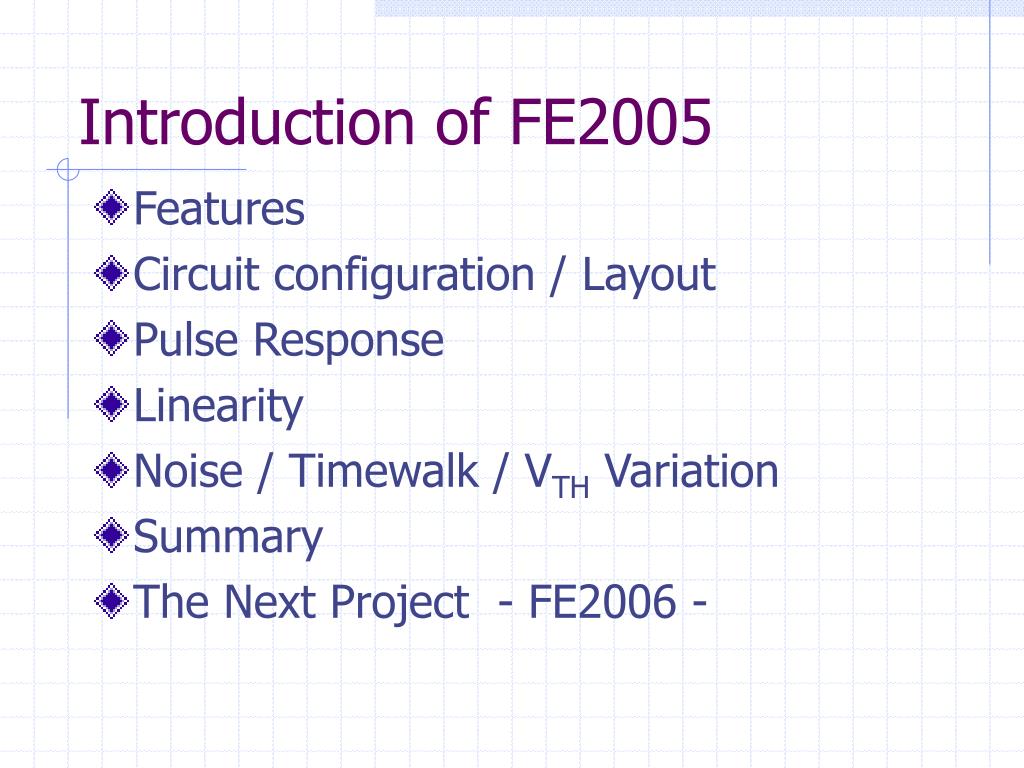 Introduction of FE2005

Features
Circuit configuration / Layout
Pulse Response
Linearity
Noise / Timewalk / $V_{TH}$ Variation
Summary
The Next Project - FE2006 -